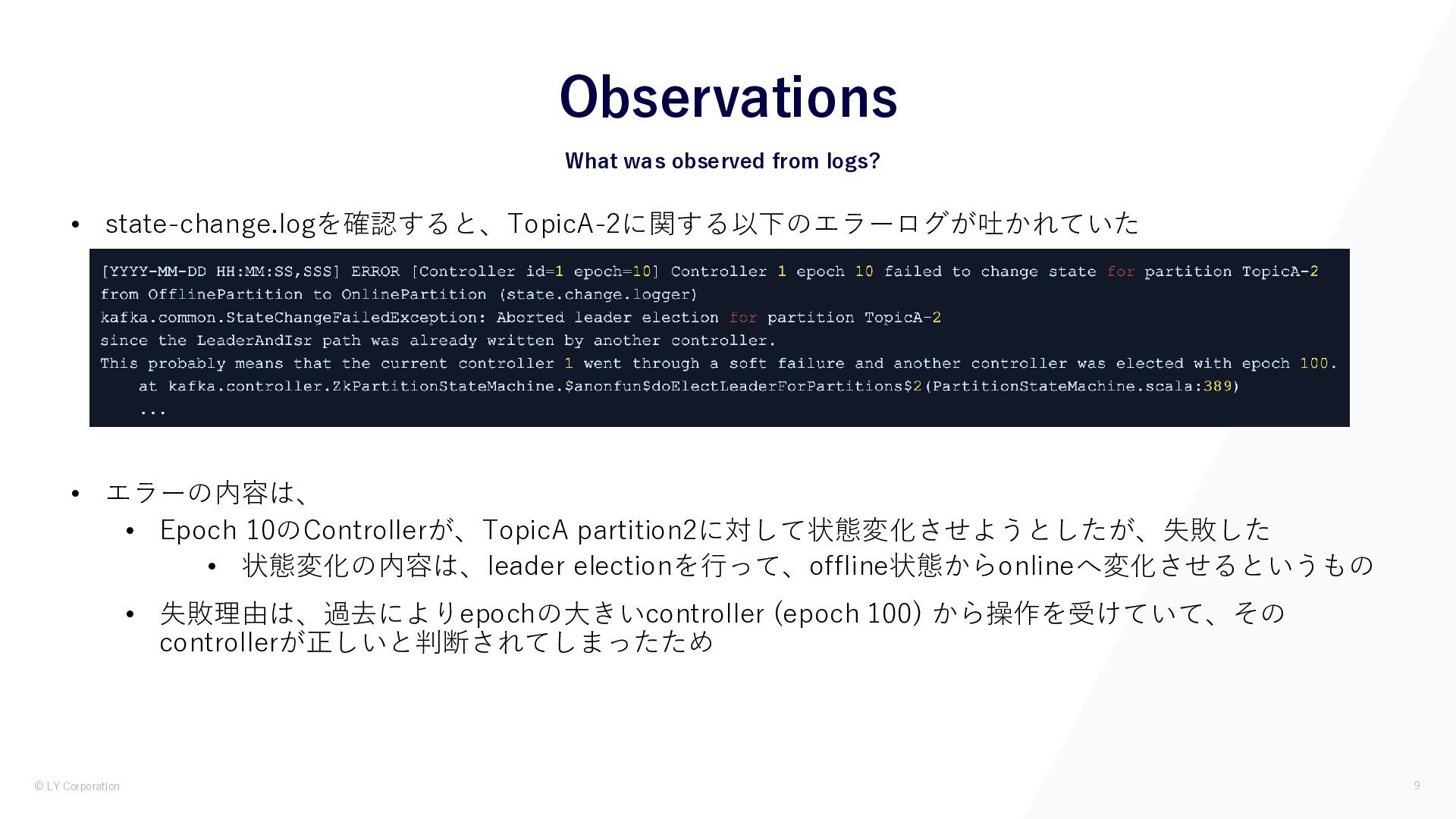 Observations

What was observed from logs?

• state-change.logを確認すると、TopicA-2に関する以下のエラーログが吐かれていた

[YYYY-MM-DD HH:MM:SS,SSS] ERROR [Controller id=1 epoch=10] Controller 1 epoch 10 failed to change state for partition TopicA-2 from OfflinePartition to OnlinePartition (state.change.logger)
kafka.common.StateChangeFailedException: Aborted leader election for partition TopicA-2 since the LeaderAndIsr path was already written by another controller.
This probably means that the current controller 1 went through a soft failure and another controller was elected with epoch 100.
at kafka.controller.ZkPartitionStateMachine.$anonfun$doElectLeaderForPartitions$2(PartitionStateMachine.scala:389)
...

• エラーの内容は、
• Epoch 10のControllerが、TopicA partition2に対して状態変化させようとしたが、失敗した
• 状態変化の内容は、leader electionを行って、offline状態からonlineへ変化させるというもの
• 失敗理由は、過去によりepochの大きいcontroller (epoch 100) から操作を受けていて、そのcontrollerが正しいと判断されてしまったため

© LY Corporation

9